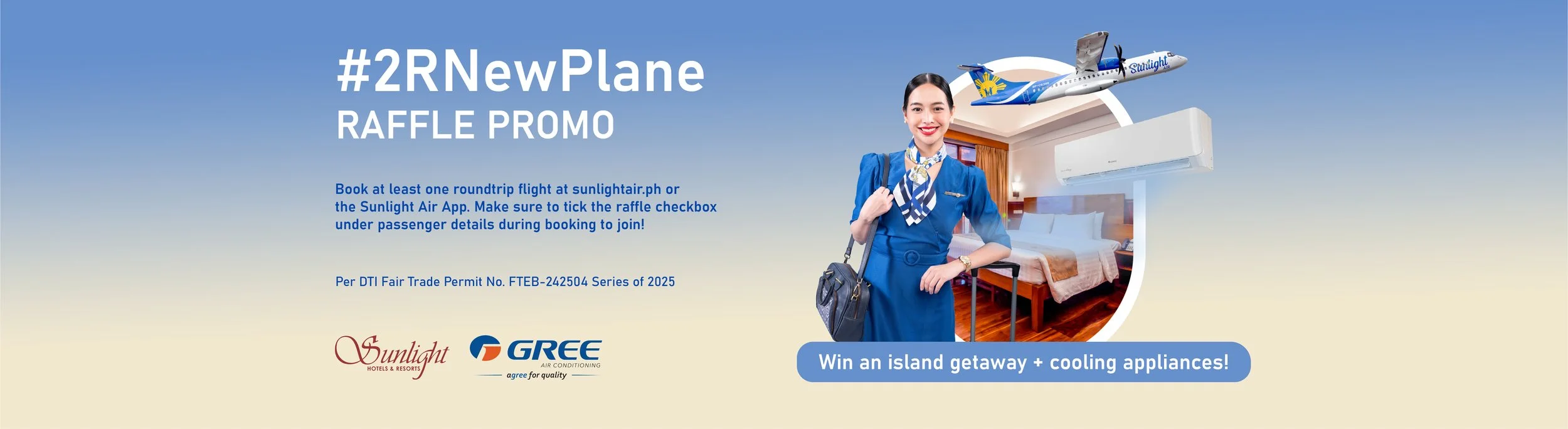 #2RNewPlane
RAFFLE PROMO

Book at least one roundtrip flight at sunlightair.ph or the Sunlight Air App. Make sure to tick the raffle checkbox under passenger details during booking to join!

Per DTI Fair Trade Permit No. FTEB-242504 Series of 2025

Sunlight
HOTELS & RESORTS

GREE
AIR CONDITIONING
agree for quality

Sunlight

Win an island getaway + cooling appliances!